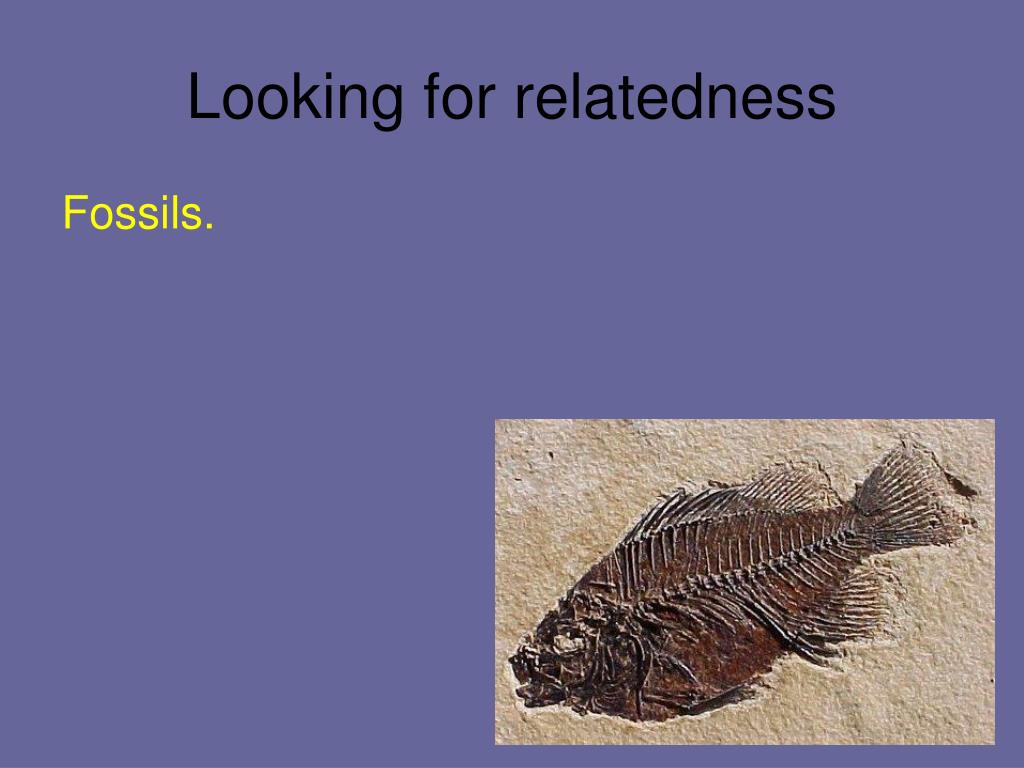 Looking for relatedness

Fossils.